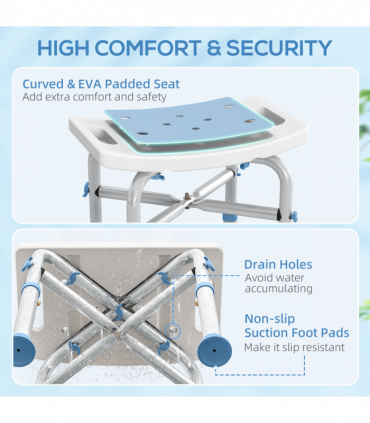 HIGH COMFORT & SECURITY

Curved & EVA Padded Seat
Add extra comfort and safety

Drain Holes
Avoid water accumulating

Non-slip Suction Foot Pads
Make it slip resistant